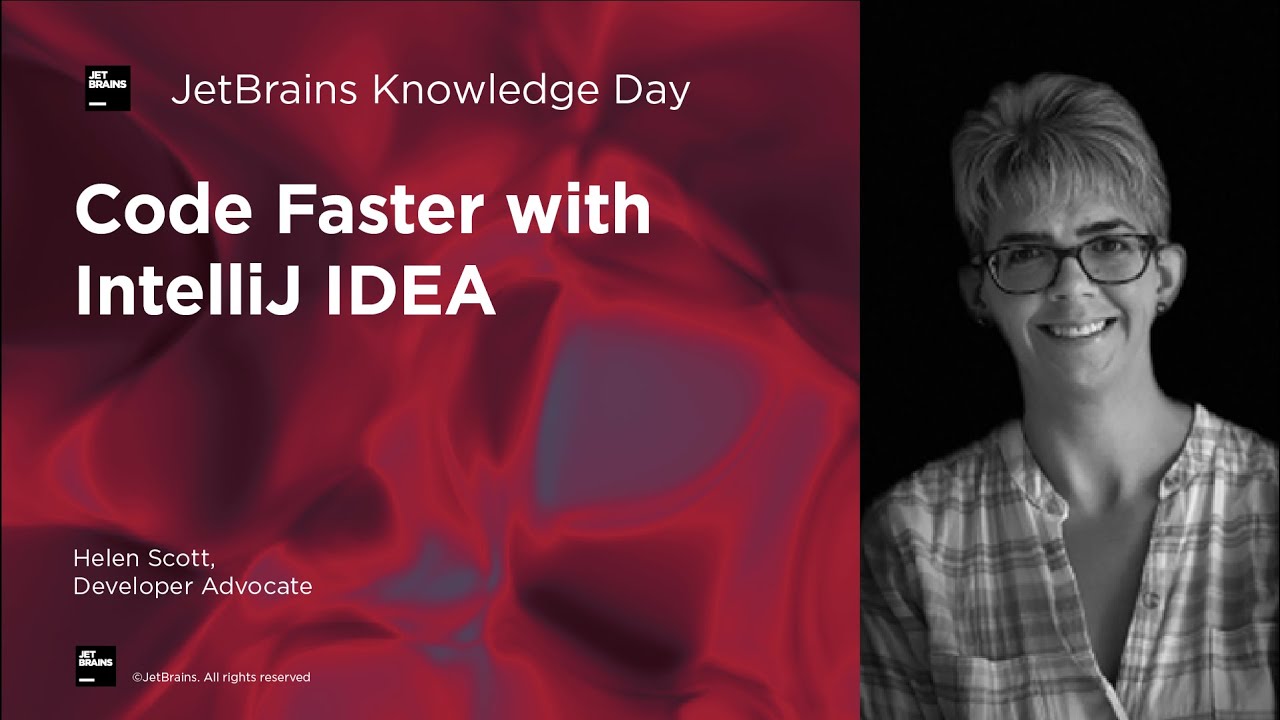 JET BRAINS

JetBrains Knowledge Day

Code Faster with IntelliJ IDEA

Helen Scott,
Developer Advocate

JET BRAINS

©JetBrains. All rights reserved